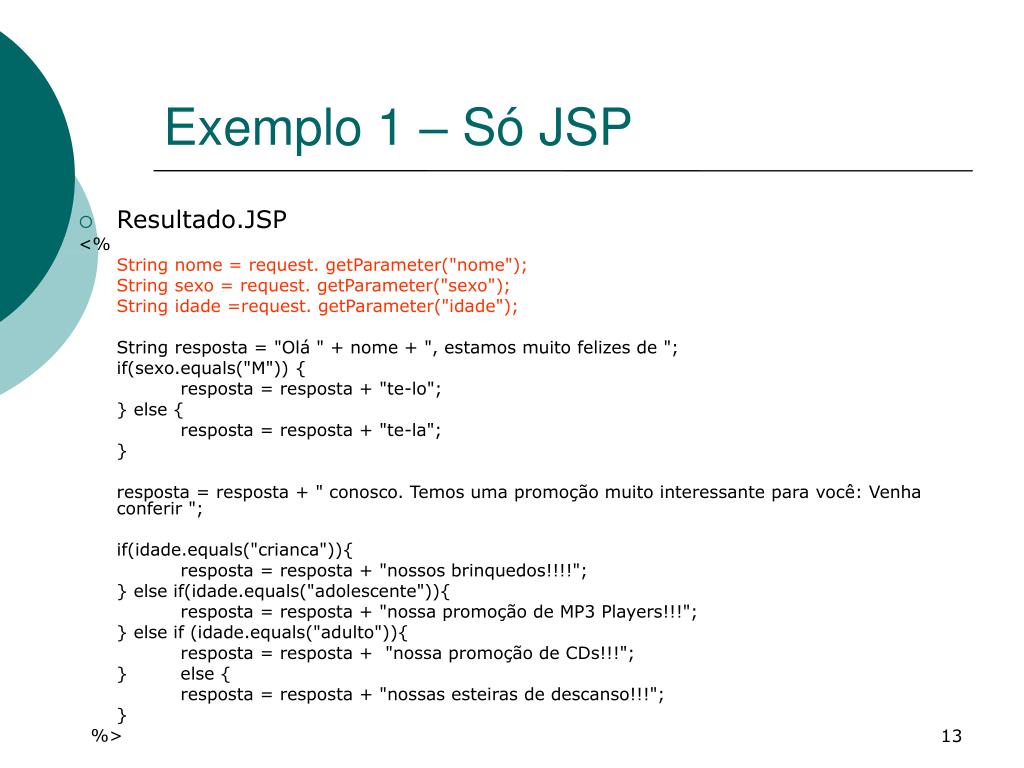 Exemplo 1 – Só JSP

Resultado.JSP

<%

String nome = request. getParameter("nome");
String sexo = request. getParameter("sexo");
String idade =request. getParameter("idade");

String resposta = "Olá " + nome + ", estamos muito felizes de ";
if(sexo.equals("M")) {
resposta = resposta + "te-lo";
} else {
resposta = resposta + "te-la";
}

resposta = resposta + " conosco. Temos uma promoção muito interessante para você: Venha conferir ";

if(idade.equals("crianca")){
resposta = resposta + "nossos brinquedos!!!!";
} else if(idade.equals("adolescente")){
resposta = resposta + "nossa promoção de MP3 Players!!!";
} else if (idade.equals("adulto")){
resposta = resposta + "nossa promoção de CDs!!!";
} else {
resposta = resposta + "nossas esteiras de descanso!!!";
}

%>

13